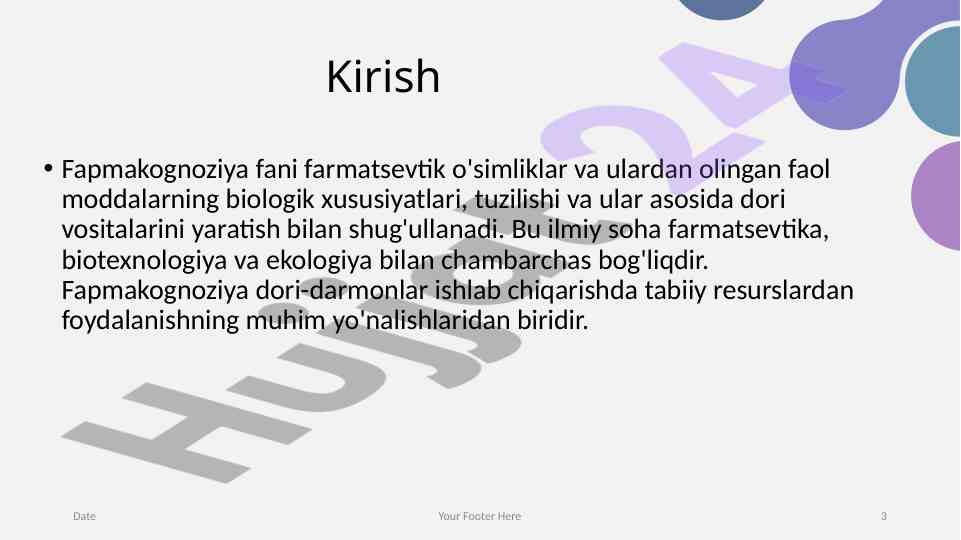 Kirish

• Fapmakognoziya fani farmatsevtik o'simliklar va ulardan olingan faol moddalarning biologik xususiyatlari, tuzilishi va ular asosida dori vositalarini yaratish bilan shug'ullanadi. Bu ilmiy soha farmatsevtika, biotexnologiya va ekologiya bilan chambarchas bog'liqdir. Fapmakognoziya dori-darmonlar ishlab chiqarishda tabiiy resurslardan foydalanishning muhim yo'nalishlaridan biridir.

Hujjat24

Date

Your Footer Here

3